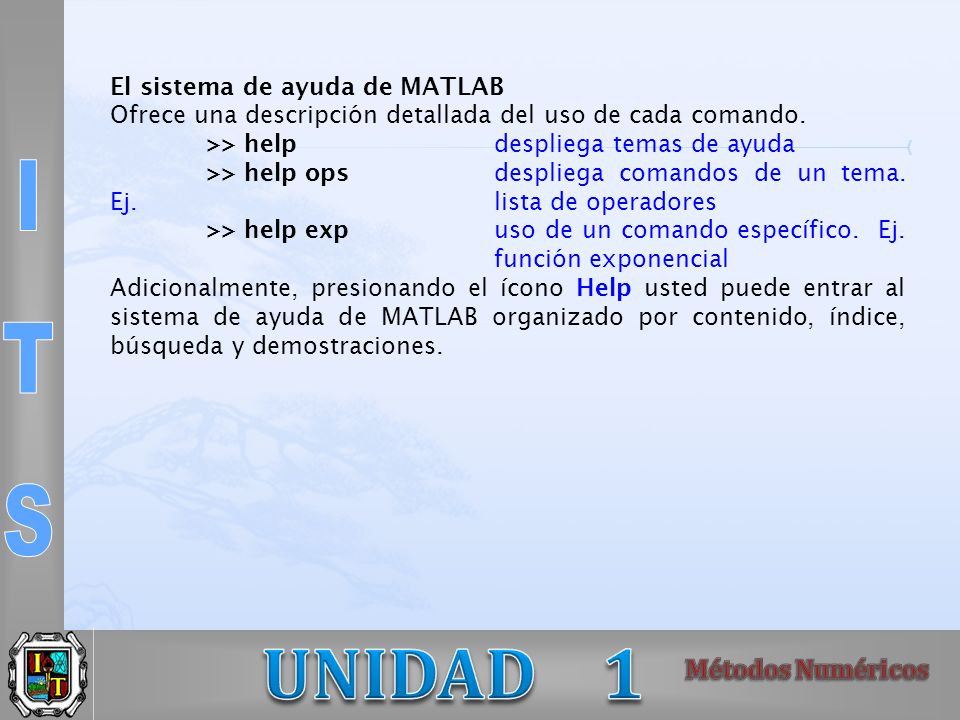 I
T
S

El sistema de ayuda de MATLAB
Ofrece una descripción detallada del uso de cada comando.
>> help despliega temas de ayuda
>> help ops despliega comandos de un tema. Ej. lista de operadores
>> help exp uso de un comando específico. Ej. función exponencial
Adicionalmente, presionando el ícono Help usted puede entrar al sistema de ayuda de MATLAB organizado por contenido, índice, búsqueda y demostraciones.

UNIDAD 1 Métodos Numéricos